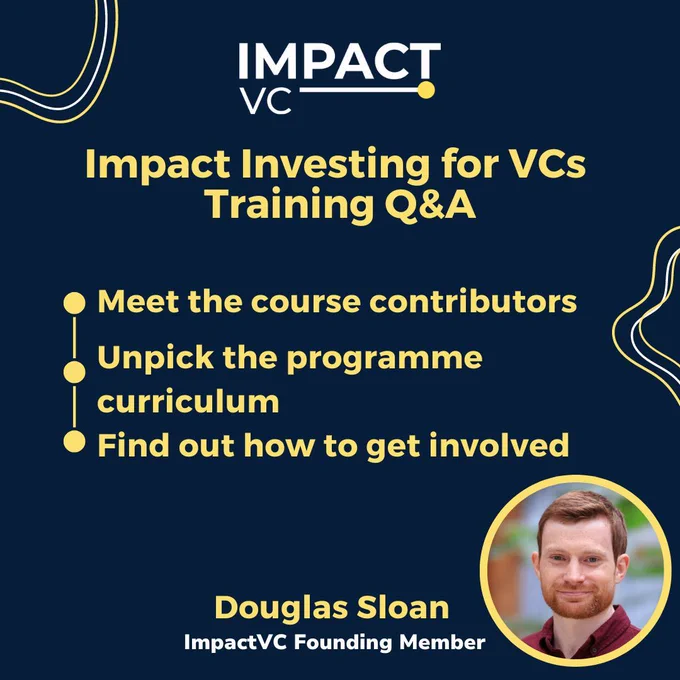 IMPACT
VC

Impact Investing for VCs
Training Q&A

Meet the course contributors

Unpick the programme curriculum

Find out how to get involved

Douglas Sloan
ImpactVC Founding Member